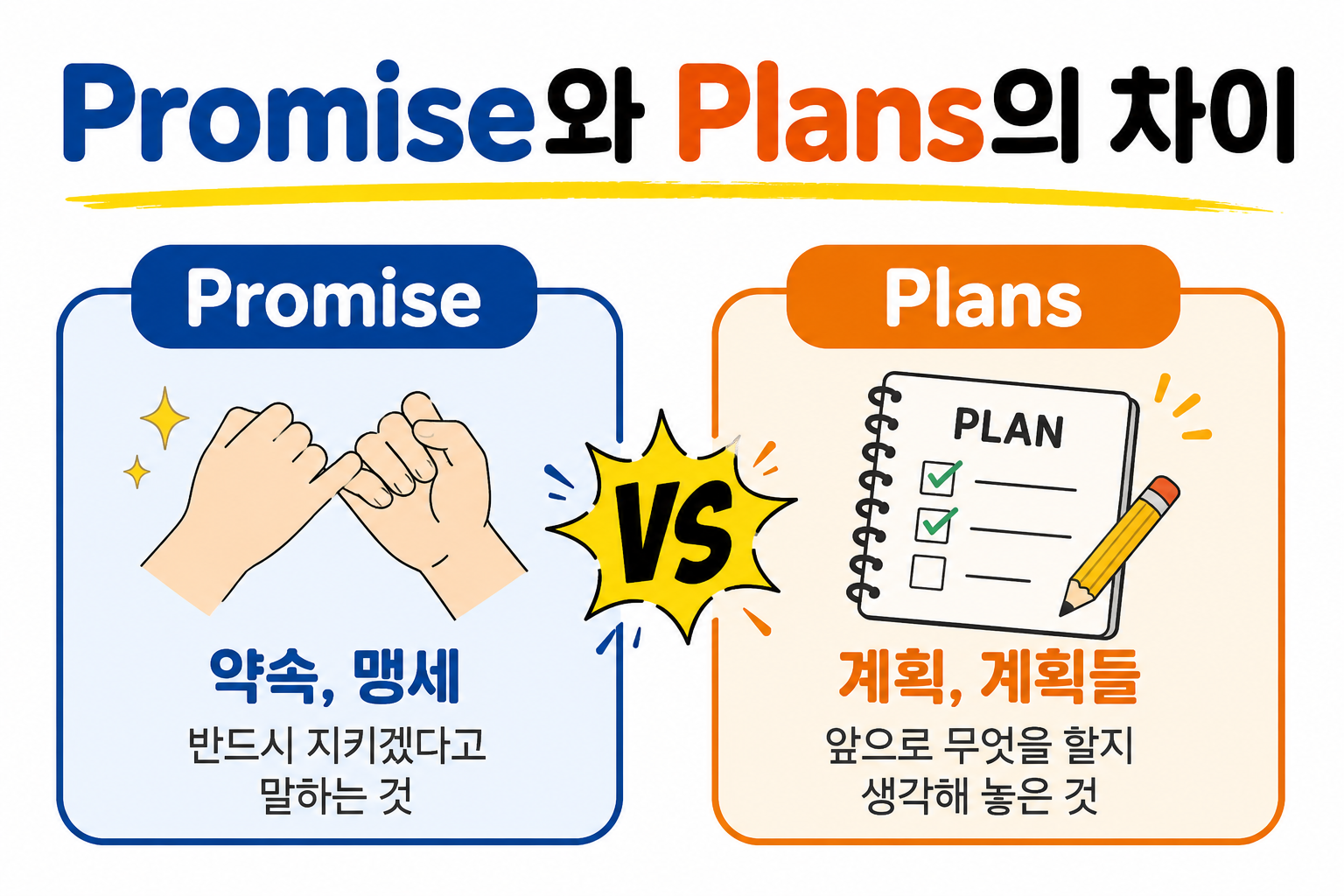 Promise와 Plans의 차이

Promise

약속, 맹세

반드시 지키겠다고 말하는 것

VS

Plans

PLAN

계획, 계획들

앞으로 무엇을 할지 생각해 놓은 것